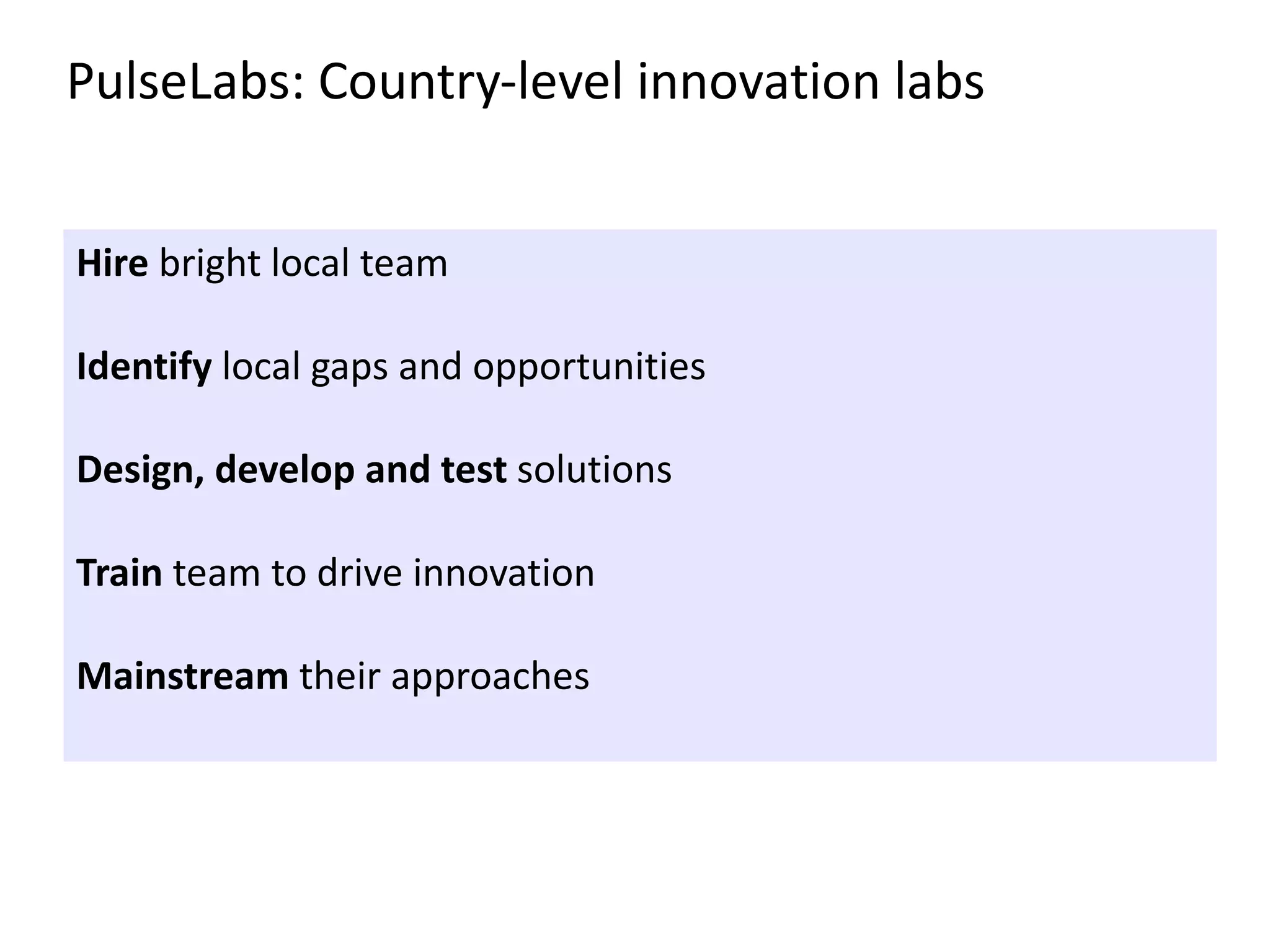 PulseLabs: Country-level innovation labs

Hire bright local team

Identify local gaps and opportunities

Design, develop and test solutions

Train team to drive innovation

Mainstream their approaches